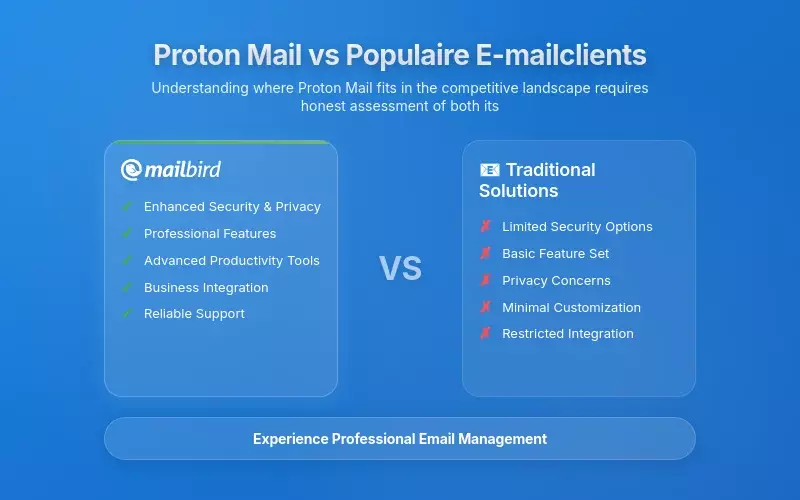 Proton Mail vs Populaire E-mailclients

Understanding where Proton Mail fits in the competitive landscape requires honest assessment of both its

mailbird

✓ Enhanced Security & Privacy
✓ Professional Features
✓ Advanced Productivity Tools
✓ Business Integration
✓ Reliable Support

VS

Traditional Solutions

✗ Limited Security Options
✗ Basic Feature Set
✗ Privacy Concerns
✗ Minimal Customization
✗ Restricted Integration

Experience Professional Email Management